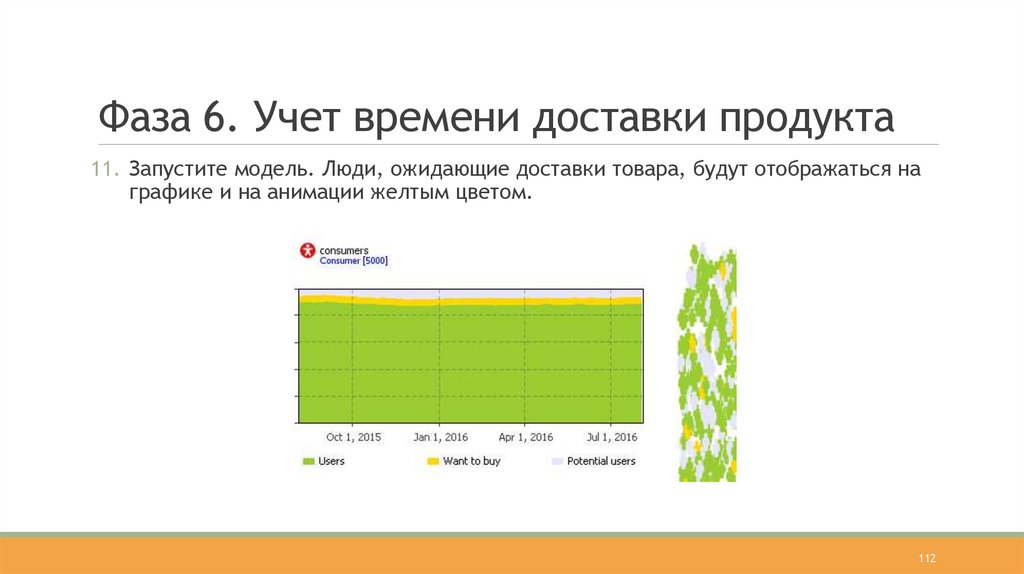 Фаза 6. Учет времени доставки продукта

11. Запустите модель. Люди, ожидающие доставки товара, будут отображаться на графике и на анимации желтым цветом.

consumers
Consumer [5000]

Oct 1, 2015 Jan 1, 2016 Apr 1, 2016 Jul 1, 2016

Users Want to buy Potential users

112